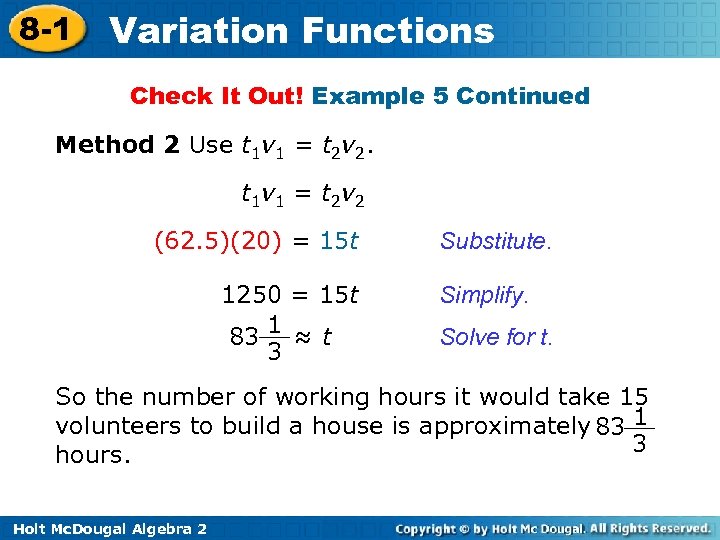 8-1 Variation Functions

Check It Out! Example 5 Continued

Method 2 Use $t_1v_1 = t_2v_2$.

$t_1v_1 = t_2v_2$

$(62.5)(20) = 15t$ Substitute.

$1250 = 15t$ Simplify.

$83\frac{1}{3} \approx t$ Solve for t.

So the number of working hours it would take 15 volunteers to build a house is approximately $83\frac{1}{3}$ hours.

Holt McDougal Algebra 2

Copyright © by Holt Mc Dougal. All Rights Reserved.